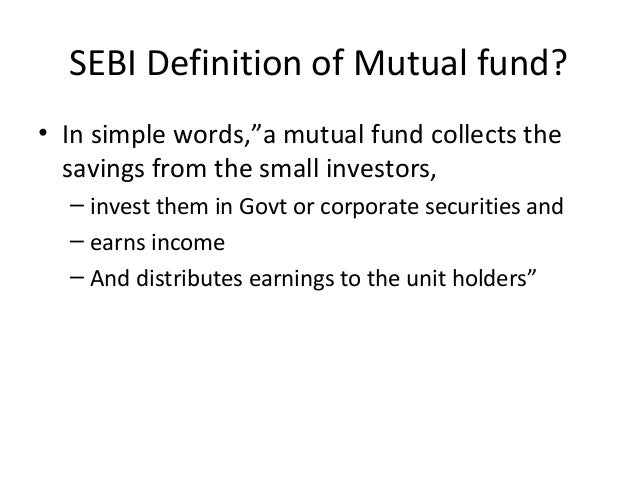 SEBI Definition of Mutual fund?

• In simple words,”a mutual fund collects the savings from the small investors,
– invest them in Govt or corporate securities and
– earns income
– And distributes earnings to the unit holders”